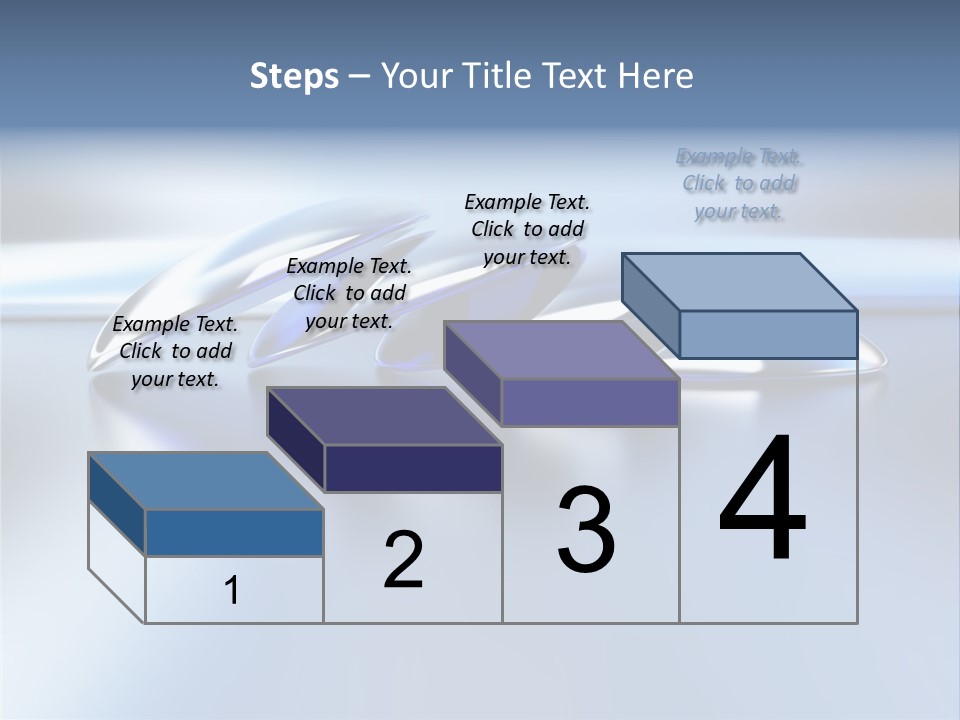 Steps – Your Title Text Here

Example Text. Click to add your text.

Example Text. Click to add your text.

Example Text. Click to add your text.

Example Text. Click to add your text.

1

2

3

4